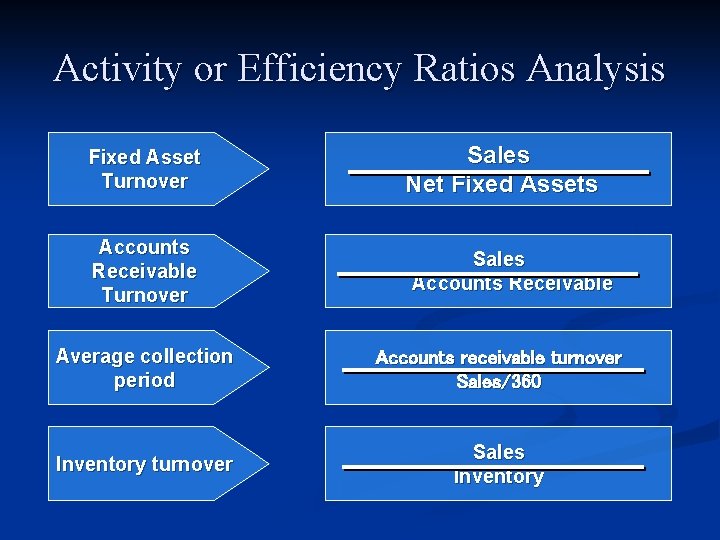 Activity or Efficiency Ratios Analysis

Fixed Asset Turnover

$\frac{\text{Sales}}{\text{Net Fixed Assets}}$

Accounts Receivable Turnover

$\frac{\text{Sales}}{\text{Accounts Receivable}}$

Average collection period

$\frac{\text{Accounts receivable turnover}}{\text{Sales/360}}$

Inventory turnover

$\frac{\text{Sales}}{\text{Inventory}}$